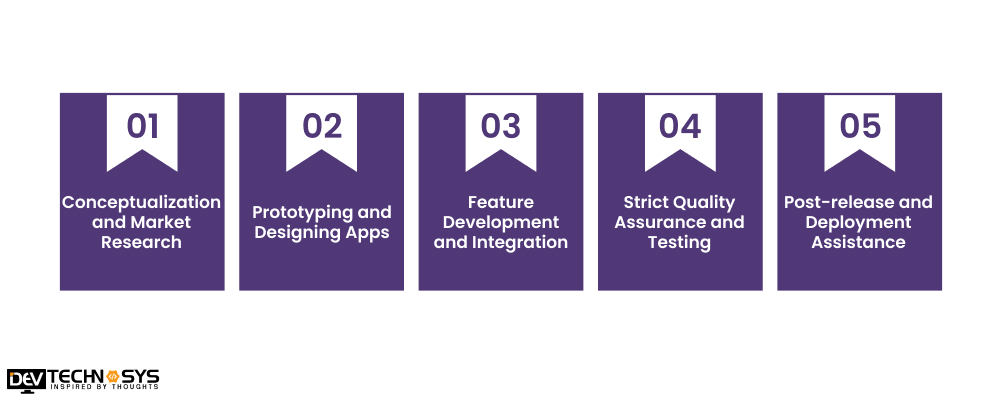 01

Conceptualization and Market Research

02

Prototyping and Designing Apps

03

Feature Development and Integration

04

Strict Quality Assurance and Testing

05

Post-release and Deployment Assistance

DEV TECHNOSYS
INSPIRED BY THOUGHTS